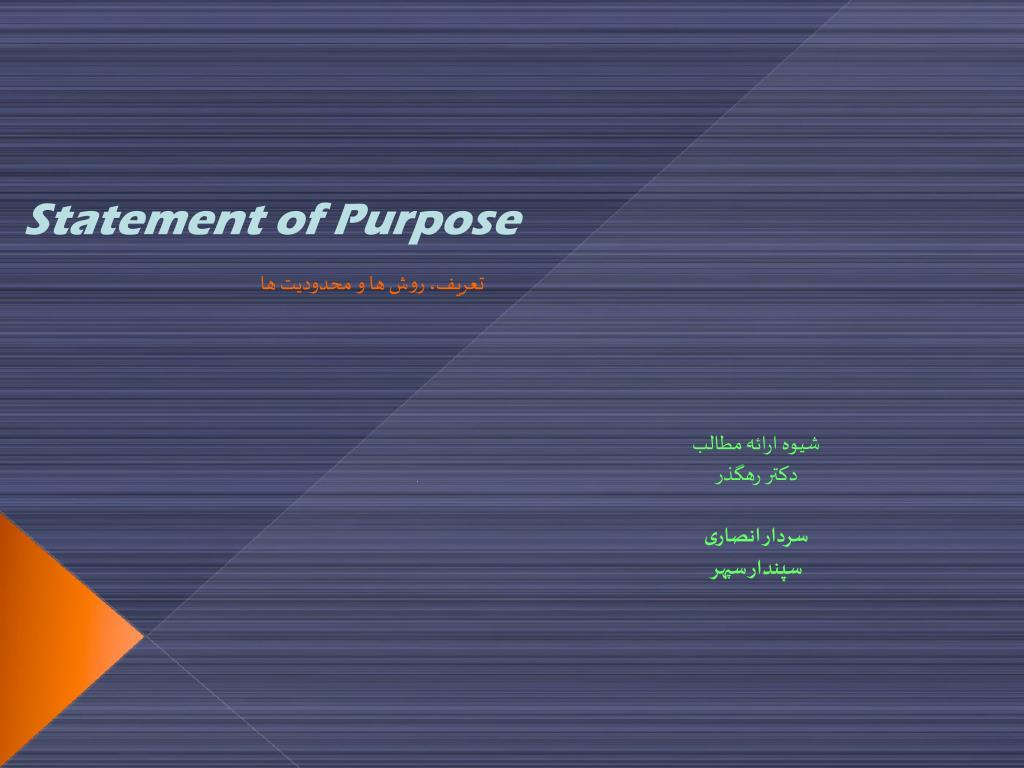 Statement of Purpose

تعریف، روش ها و محدودیت ها

شیوه ارائه مطالب
دکتر رهگذر

سردار انصاری
سپندار سپهر